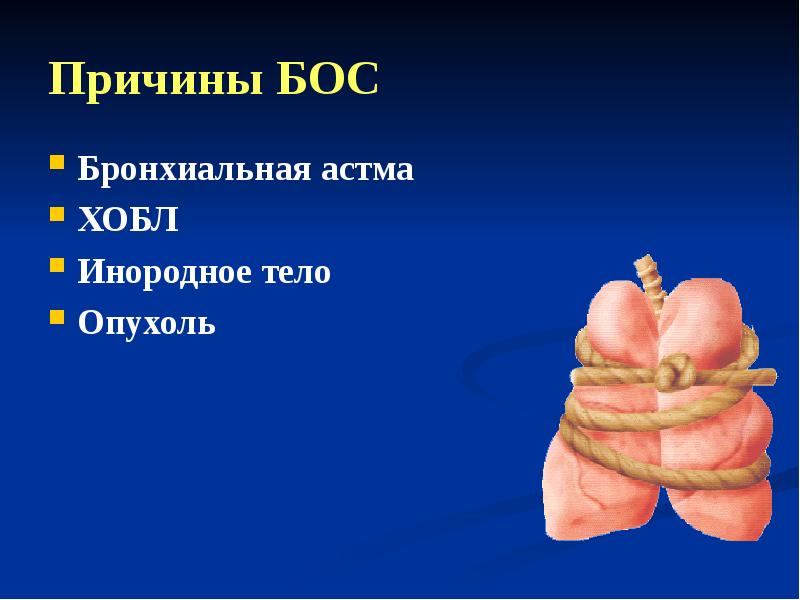 Причины БОС

- Бронхиальная астма
- ХОБЛ
- Инородное тело
- Опухоль